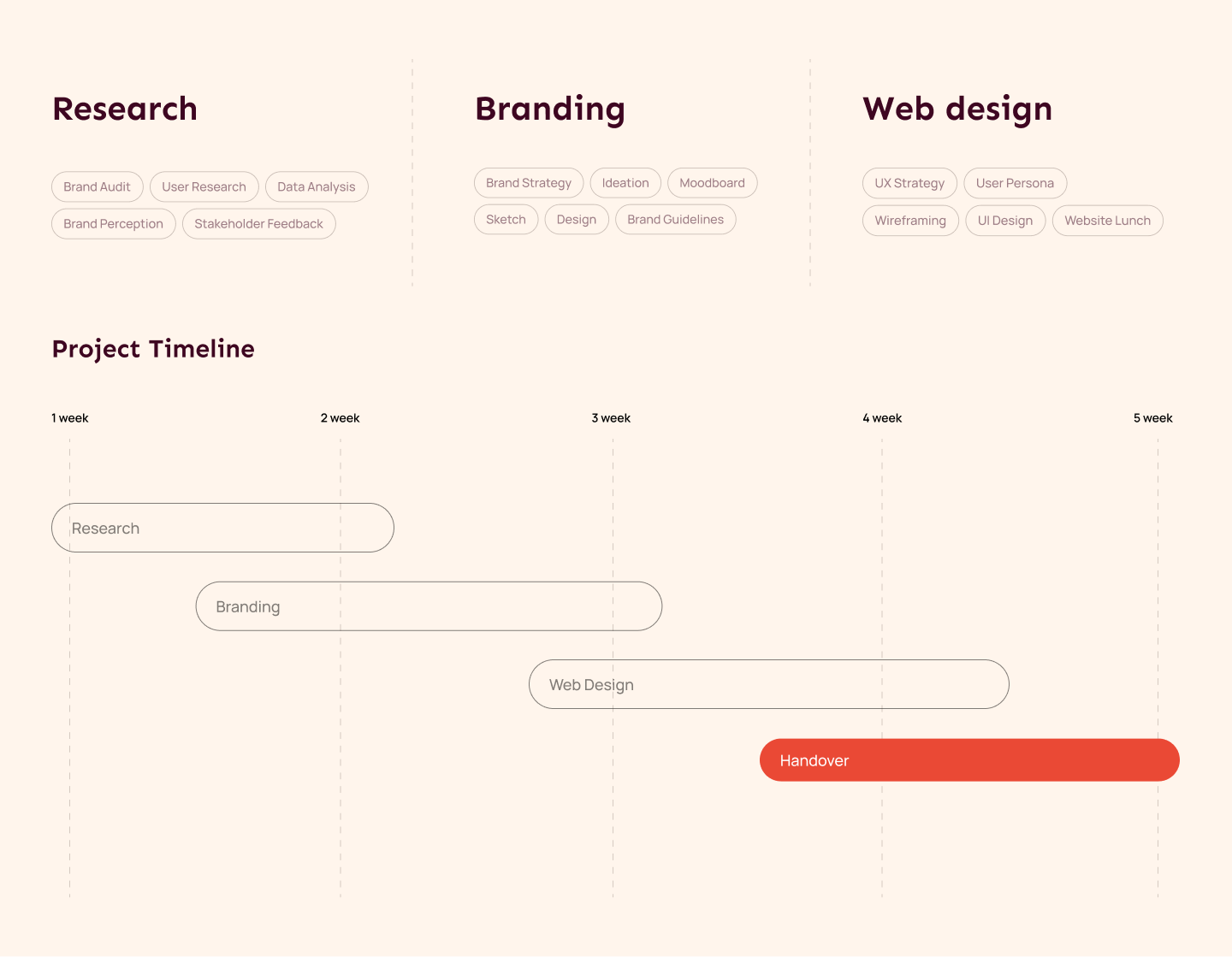 Research

Brand Audit
User Research
Data Analysis
Brand Perception
Stakeholder Feedback

Branding

Brand Strategy
Ideation
Moodboard
Sketch
Design
Brand Guidelines

Web design

UX Strategy
User Persona
Wireframing
UI Design
Website Lunch

Project Timeline

1 week
2 week
3 week
4 week
5 week

Research
Branding
Web Design
Handover